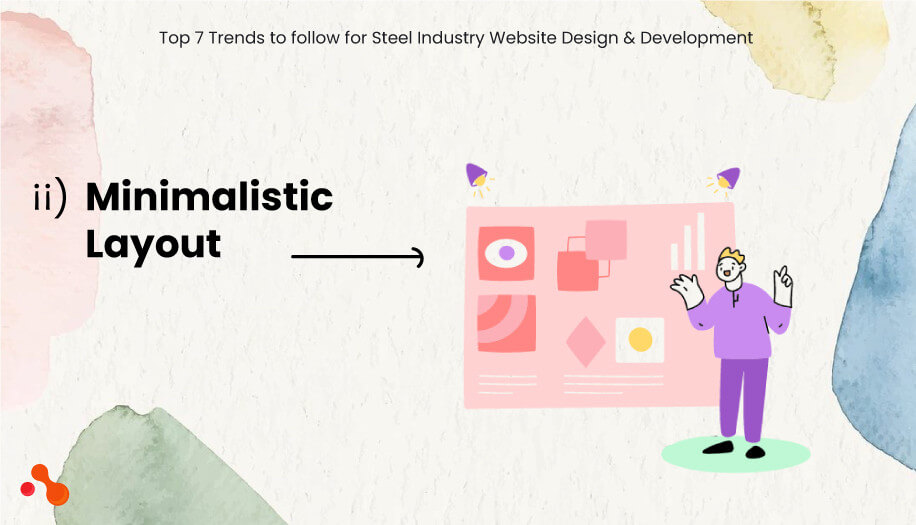 Top 7 Trends to follow for Steel Industry Website Design & Development

ii) Minimalistic Layout